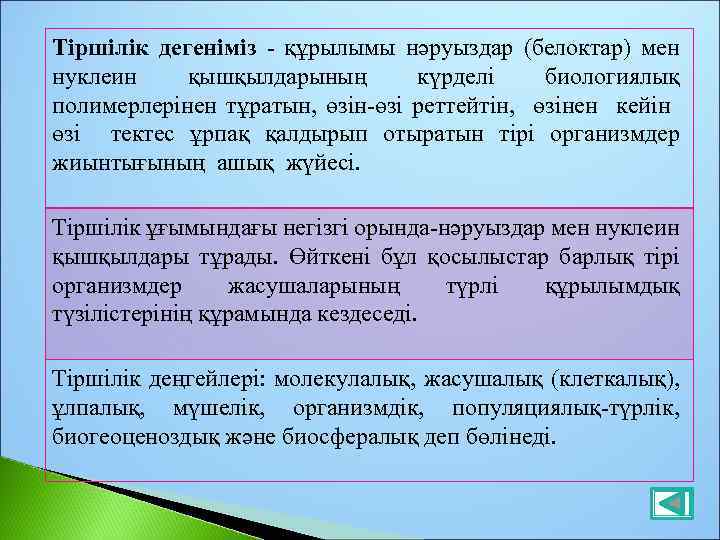 Тіршілік дегеніміз - құрылымы нәруыздар (белоктар) мен нуклеин қышқылдарының күрделі биологиялық полимерлерінен тұратын, өзін-өзі реттейтін, өзінен кейін өзі тектес ұрпақ қалдырып отыратын тірі организмдер жиынтығының ашық жүйесі.

Тіршілік ұғымындағы негізгі орында-нәруыздар мен нуклеин қышқылдары тұрады. Өйткені бұл қосылыстар барлық тірі организмдер жасушаларының түрлі құрылымдық түзілістерінің құрамында кездеседі.

Тіршілік деңгейлері: молекулалық, жасушалық (клеткалық), ұлпалық, мүшелік, организмдік, популяциялық-түрлік, биогеоценоздық және биосфералық деп бөлінеді.